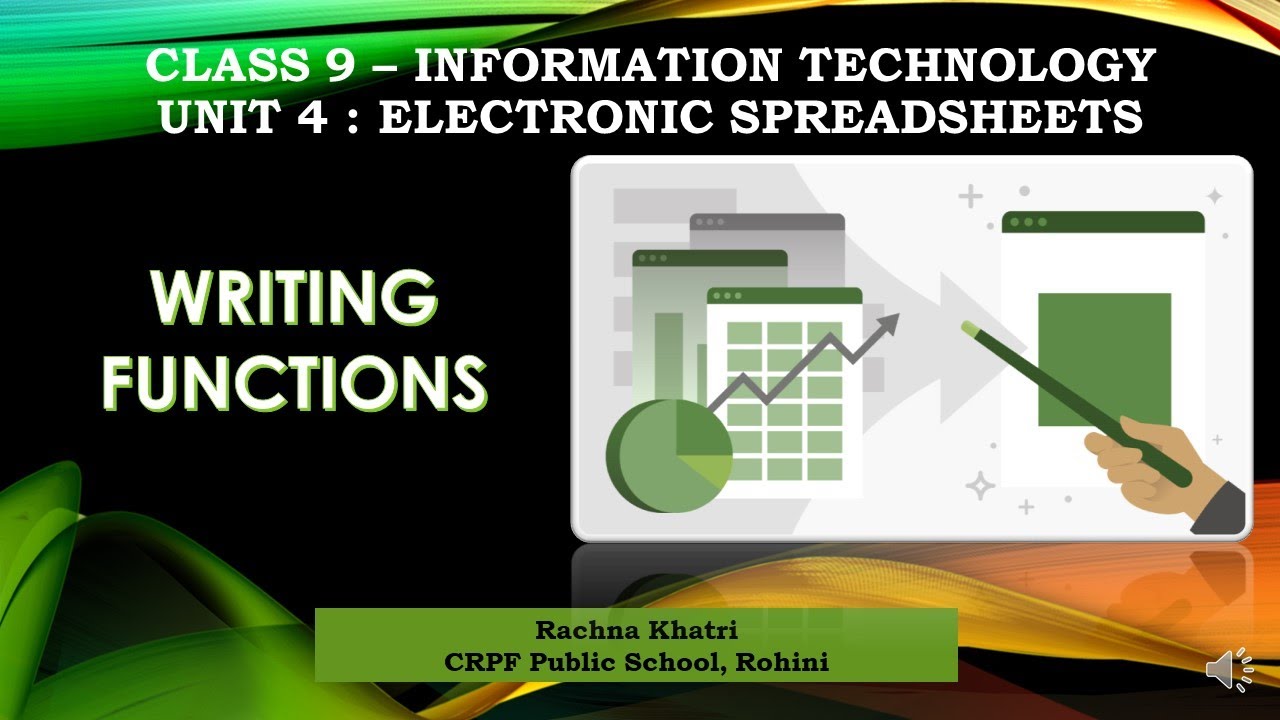 CLASS 9 – INFORMATION TECHNOLOGY
UNIT 4 : ELECTRONIC SPREADSHEETS

WRITING FUNCTIONS

Rachna Khatri
CRPF Public School, Rohini